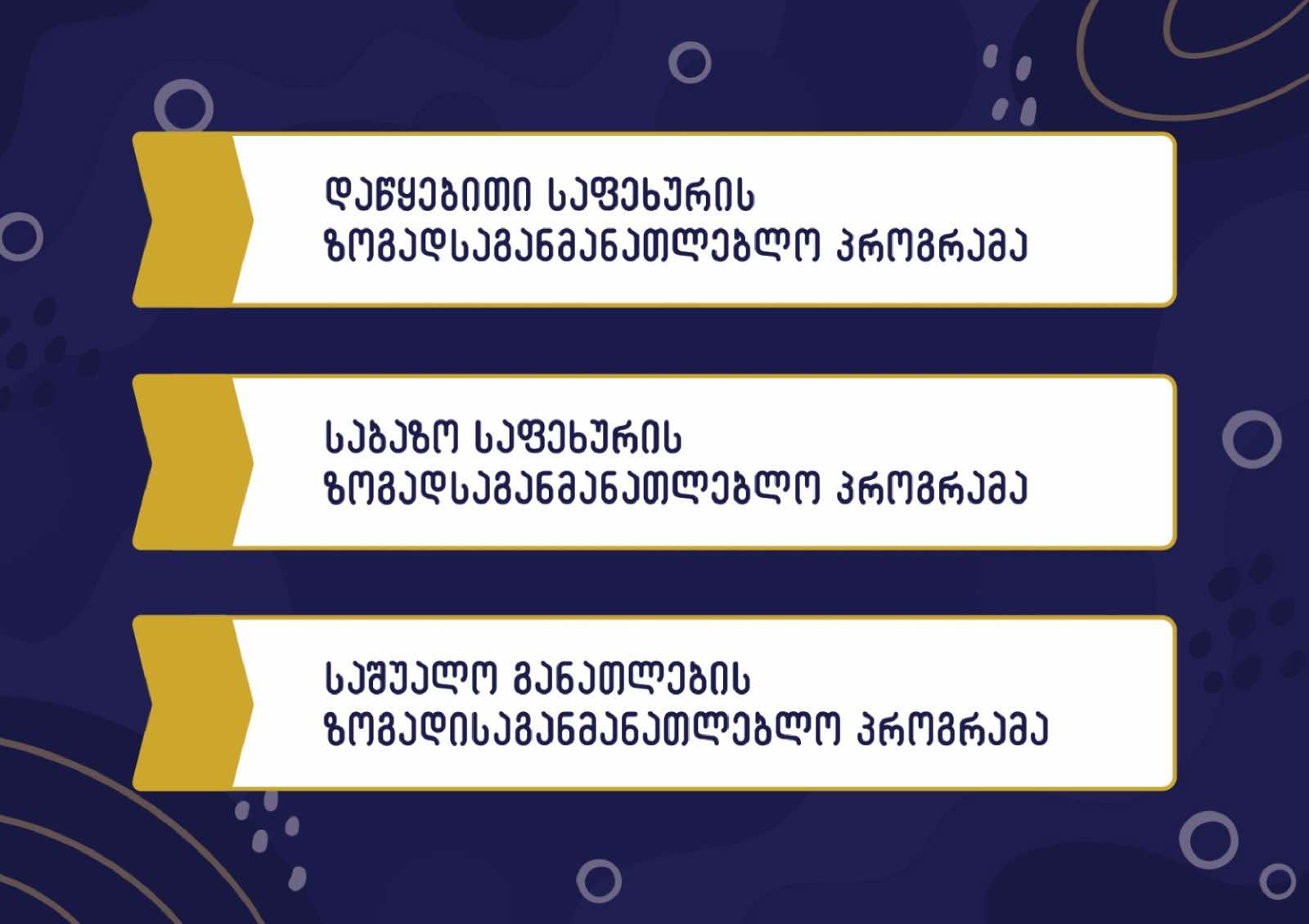 დაწყებითი საფეხურის ზოგადსაგანმანათლებლო პროგრამა

საბაზო საფეხურის ზოგადსაგანმანათლებლო პროგრამა

საშუალო განათლების ზოგადისაგანმანათლებლო პროგრამა